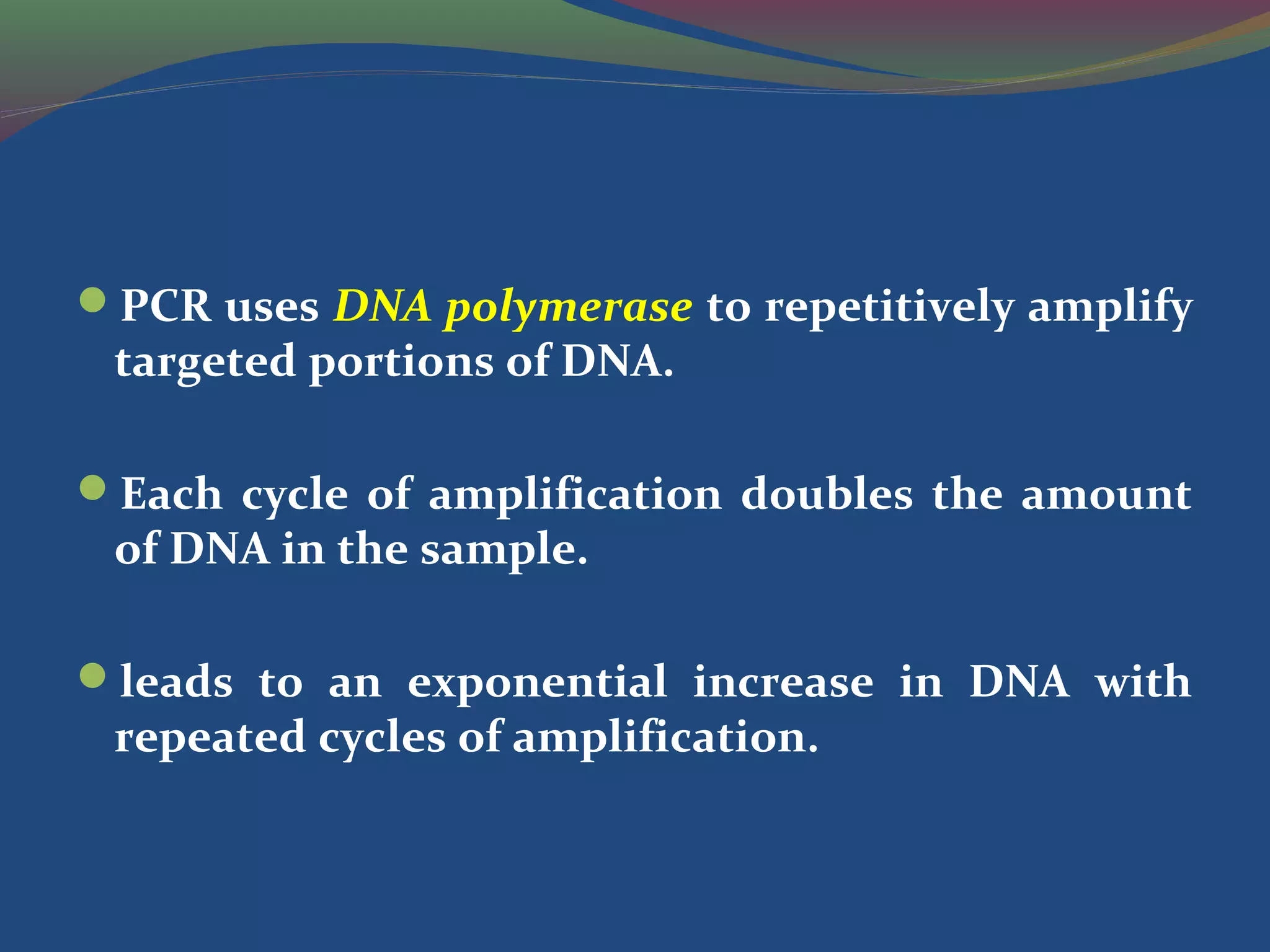 PCR uses DNA polymerase to repetitively amplify targeted portions of DNA.

Each cycle of amplification doubles the amount of DNA in the sample.

leads to an exponential increase in DNA with repeated cycles of amplification.